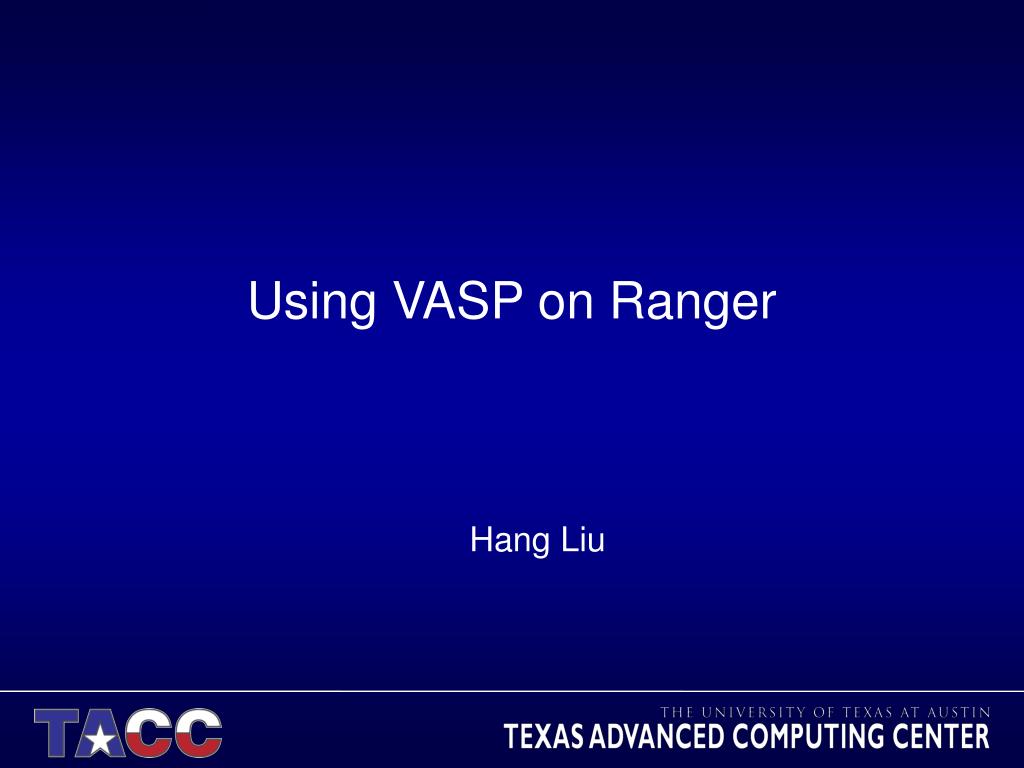 Using VASP on Ranger

Hang Liu

TACC

THE UNIVERSITY OF TEXAS AT AUSTIN
TEXAS ADVANCED COMPUTING CENTER